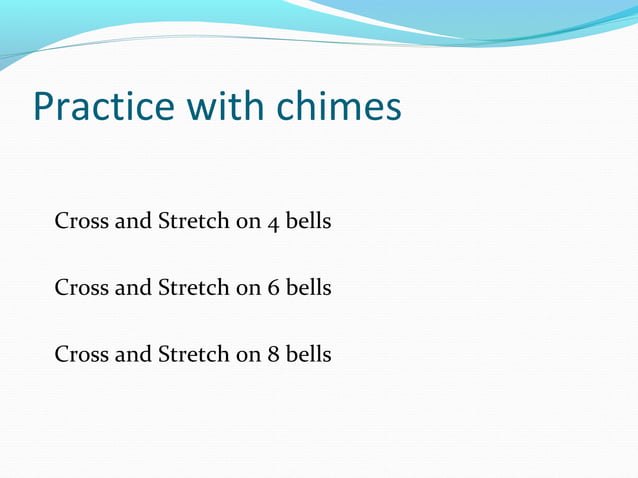 Practice with chimes

Cross and Stretch on 4 bells

Cross and Stretch on 6 bells

Cross and Stretch on 8 bells